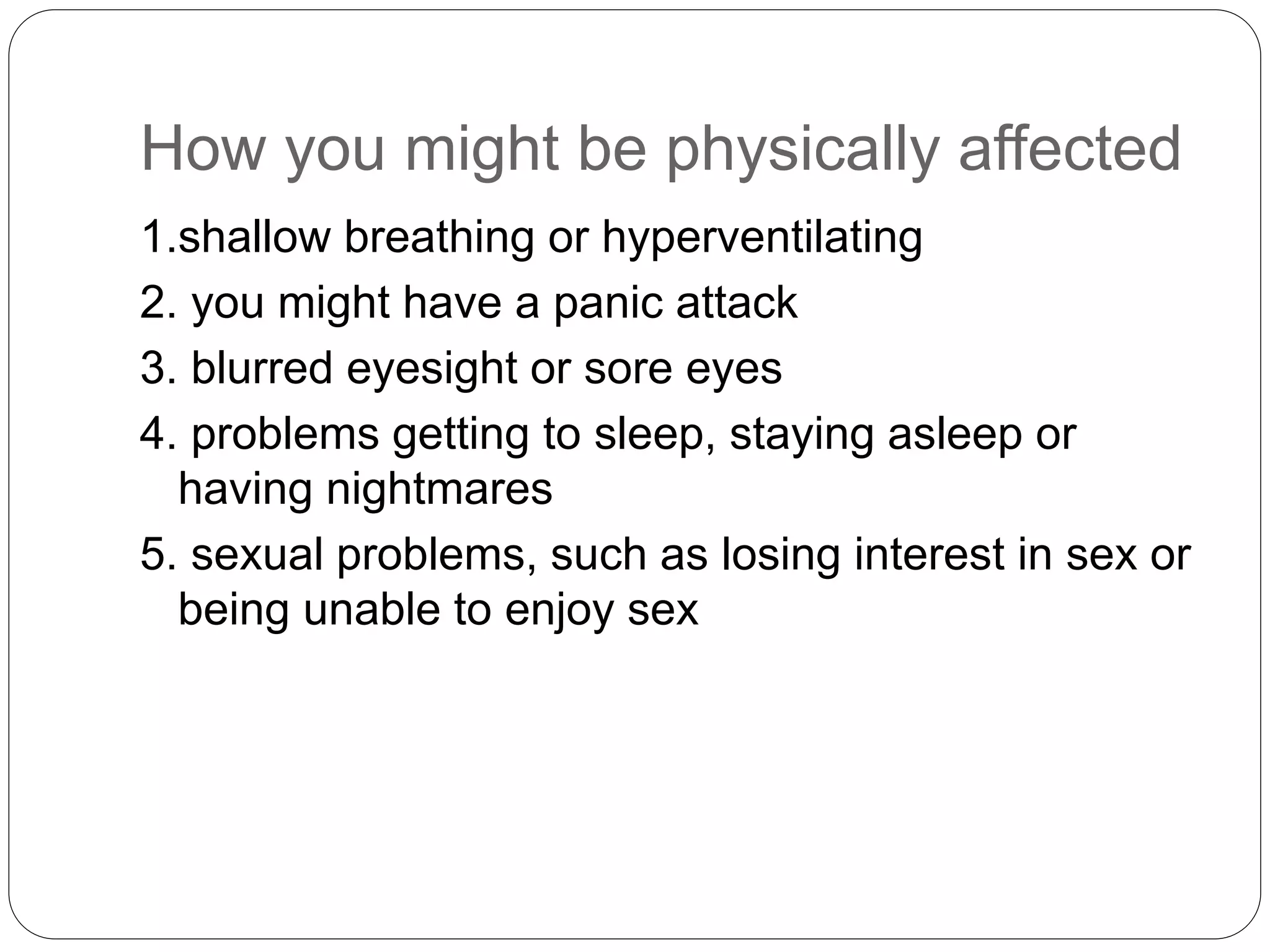 How you might be physically affected

1.shallow breathing or hyperventilating

2. you might have a panic attack

3. blurred eyesight or sore eyes

4. problems getting to sleep, staying asleep or having nightmares

5. sexual problems, such as losing interest in sex or being unable to enjoy sex